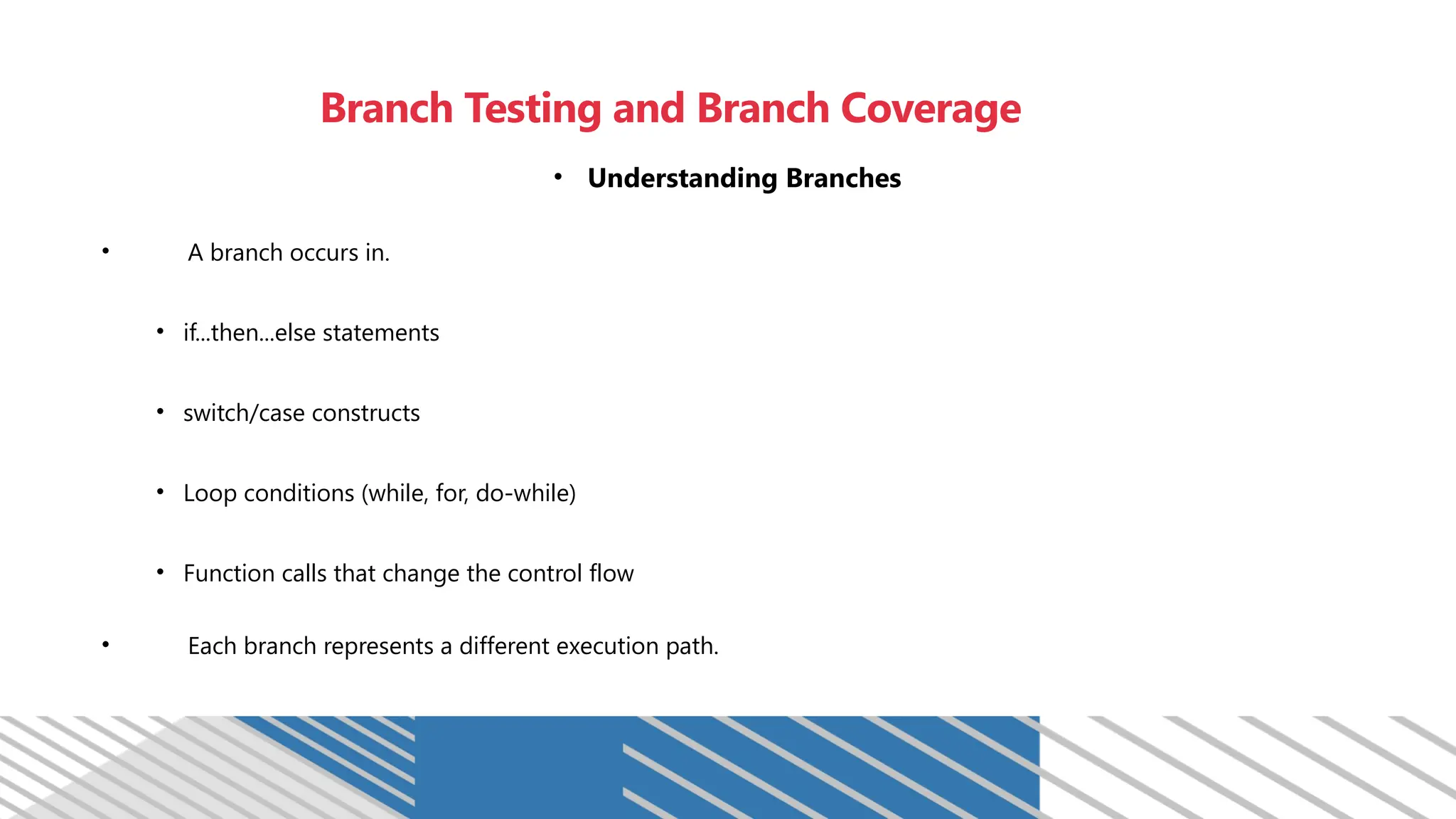 Branch Testing and Branch Coverage

• Understanding Branches

• A branch occurs in.

• if...then...else statements

• switch/case constructs

• Loop conditions (while, for, do-while)

• Function calls that change the control flow

• Each branch represents a different execution path.